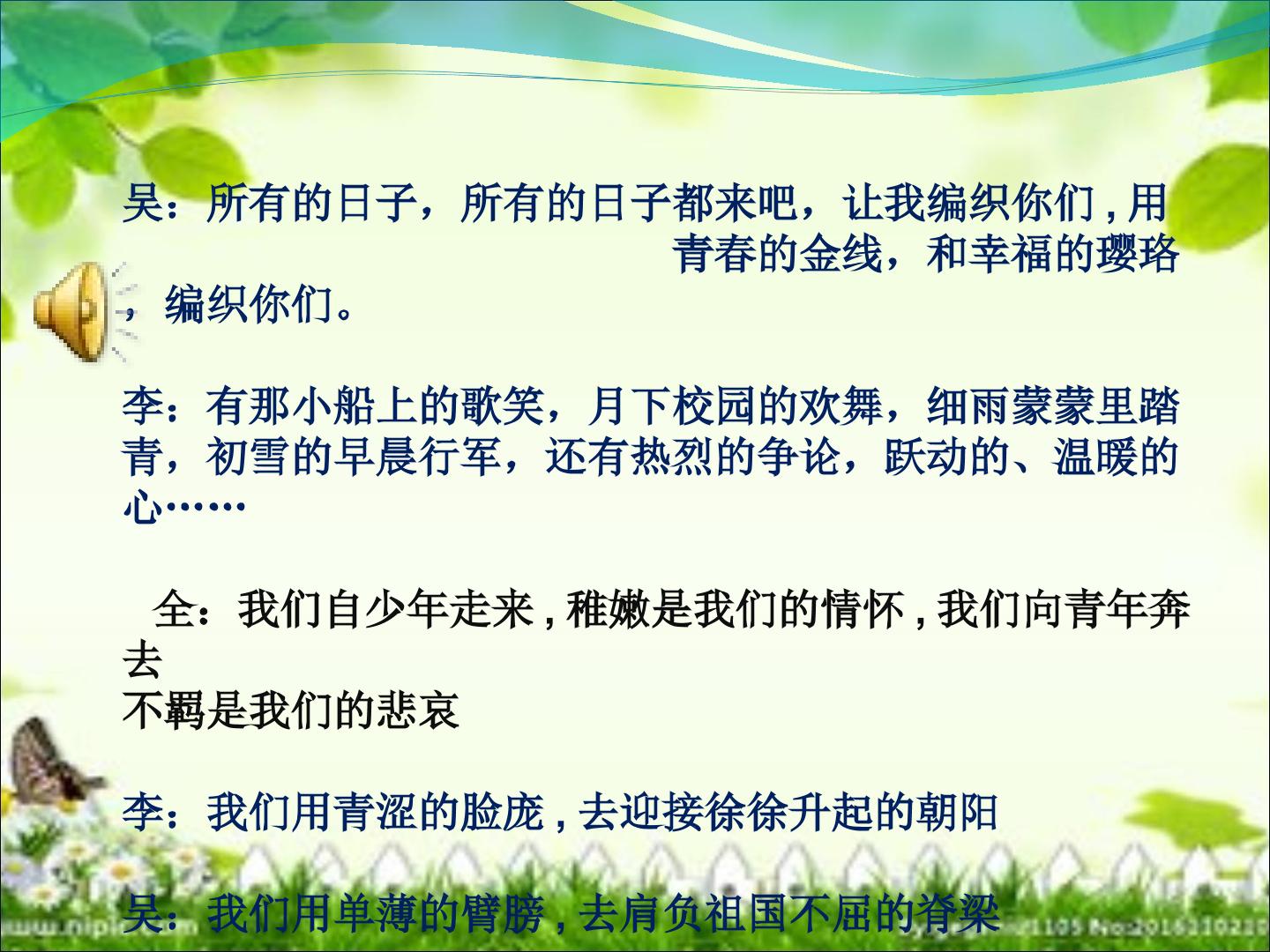 吴：所有的日子，所有的日子都来吧，让我编织你们,用青春的金线，和幸福的璎珞，编织你们。

李：有那小船上的歌笑，月下校园的欢舞，细雨蒙蒙里踏青，初雪的早晨行军，还有热烈的争论，跃动的、温暖的心……

全：我们自少年走来,稚嫩是我们的情怀,我们向青年奔去
不羁是我们的悲哀

李：我们用青涩的脸庞,去迎接徐徐升起的朝阳

吴：我们用单薄的臂膀,去肩负祖国不屈的脊梁